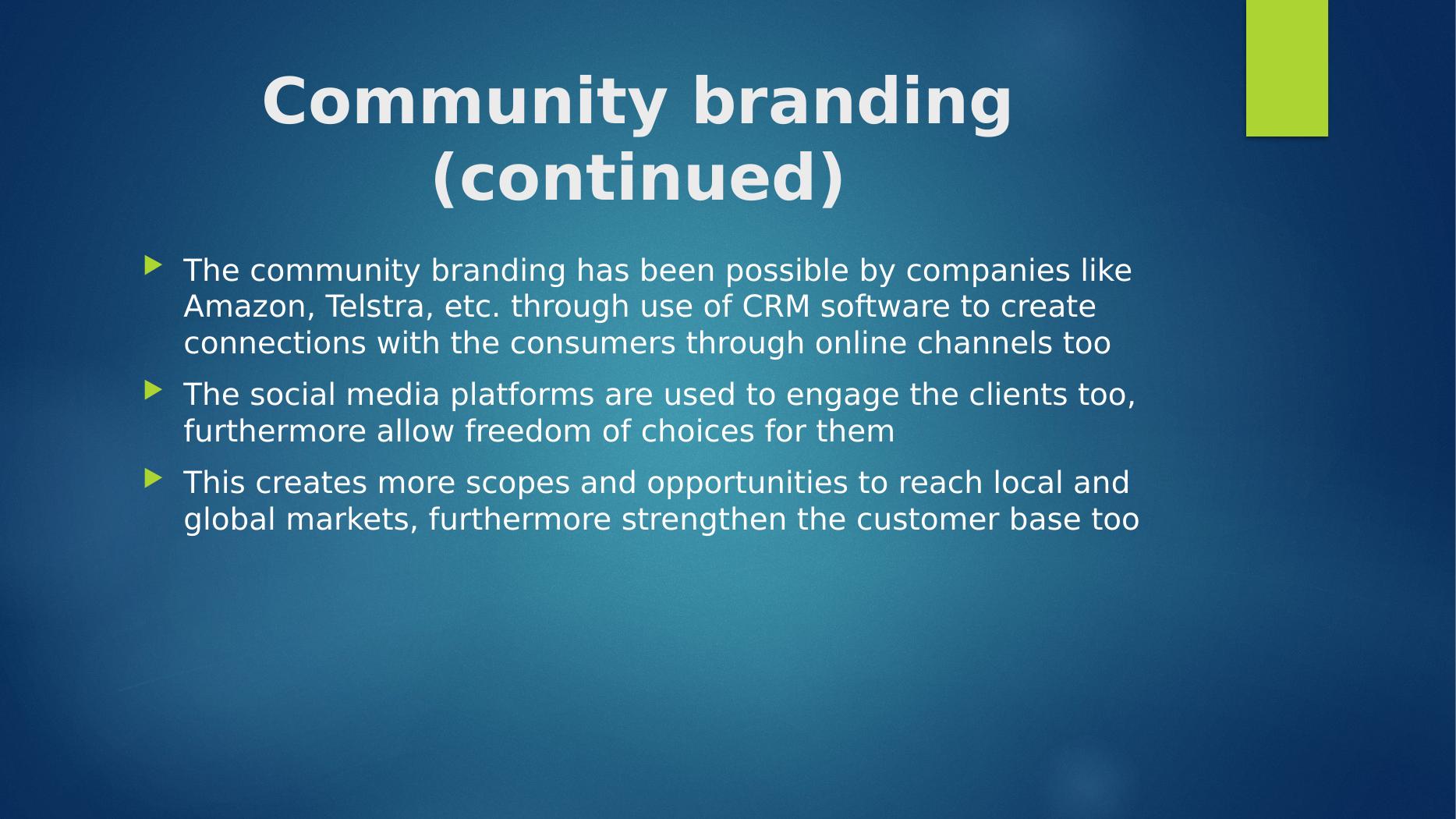 Community branding (continued)

The community branding has been possible by companies like Amazon, Telstra, etc. through use of CRM software to create connections with the consumers through online channels too

The social media platforms are used to engage the clients too, furthermore allow freedom of choices for them

This creates more scopes and opportunities to reach local and global markets, furthermore strengthen the customer base too